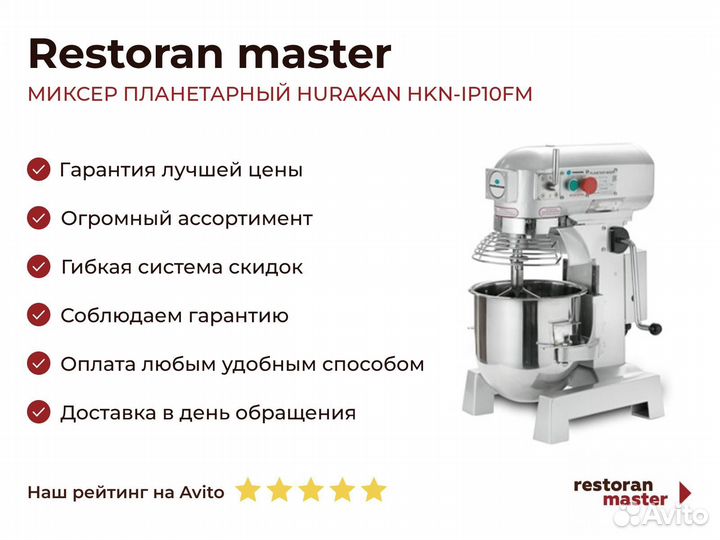 Restoran master

МИКСЕР ПЛАНЕТАРНЫЙ HURAKAN HKN-IP10FM

Гарантия лучшей цены

Огромный ассортимент

Гибкая система скидок

Соблюдаем гарантию

Оплата любым удобным способом

Доставка в день обращения

Наш рейтинг на Avito

restoran master

Avito